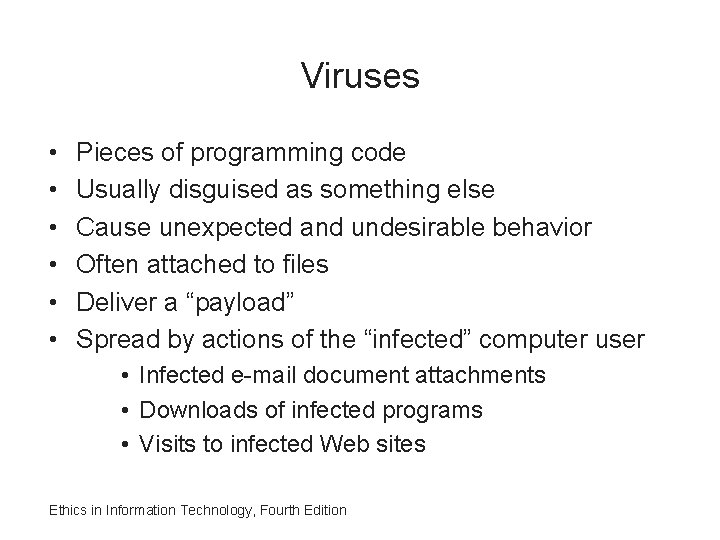 Viruses

• Pieces of programming code
• Usually disguised as something else
• Cause unexpected and undesirable behavior
• Often attached to files
• Deliver a “payload”
• Spread by actions of the “infected” computer user
  • Infected e-mail document attachments
  • Downloads of infected programs
  • Visits to infected Web sites

Ethics in Information Technology, Fourth Edition